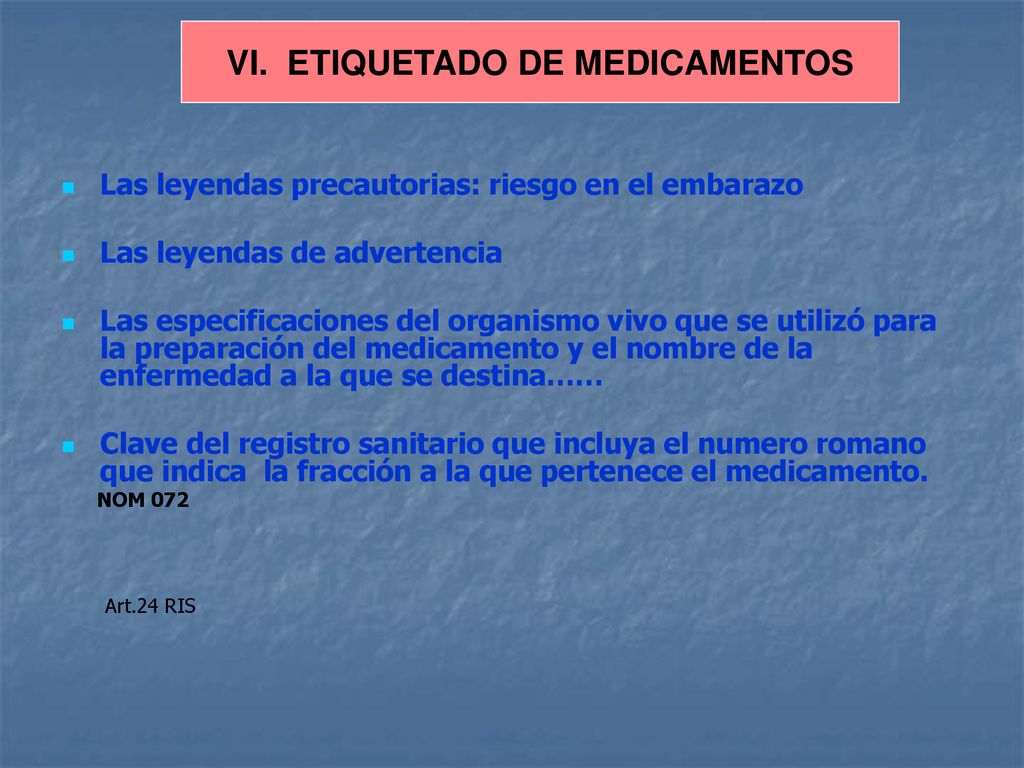 VI. ETIQUETADO DE MEDICAMENTOS

Las leyendas precautorias: riesgo en el embarazo

Las leyendas de advertencia

Las especificaciones del organismo vivo que se utilizó para la preparación del medicamento y el nombre de la enfermedad a la que se destina……

Clave del registro sanitario que incluya el numero romano que indica la fracción a la que pertenece el medicamento.
NOM 072

Art.24 RIS